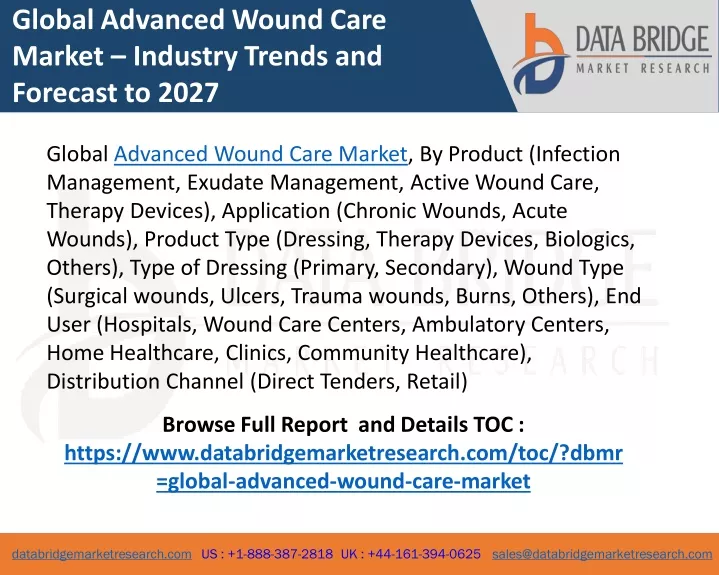 Global Advanced Wound Care Market – Industry Trends and Forecast to 2027

DATA BRIDGE
MARKET RESEARCH

Global Advanced Wound Care Market, By Product (Infection Management, Exudate Management, Active Wound Care, Therapy Devices), Application (Chronic Wounds, Acute Wounds), Product Type (Dressing, Therapy Devices, Biologics, Others), Type of Dressing (Primary, Secondary), Wound Type (Surgical wounds, Ulcers, Trauma wounds, Burns, Others), End User (Hospitals, Wound Care Centers, Ambulatory Centers, Home Healthcare, Clinics, Community Healthcare), Distribution Channel (Direct Tenders, Retail)

Browse Full Report and Details TOC :
https://www.databridgemarketresearch.com/toc/?dbmr=global-advanced-wound-care-market

databridgemarketresearch.com US : +1-888-387-2818 UK : +44-161-394-0625 sales@databridgemarketresearch.com